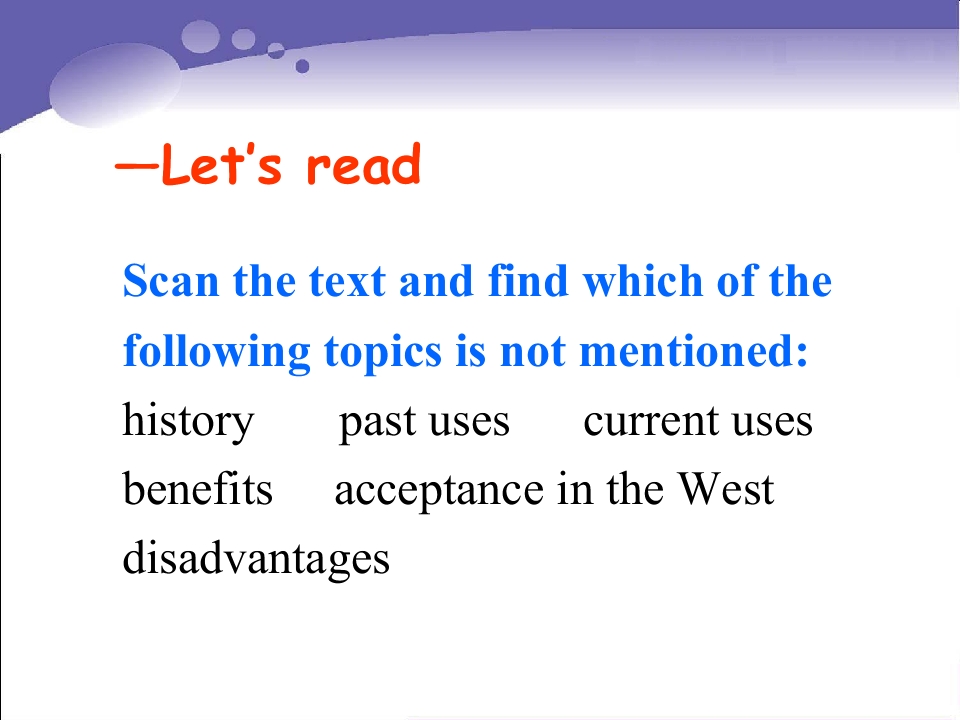 —Let's read

Scan the text and find which of the following topics is not mentioned:

history   past uses   current uses
benefits   acceptance in the West
disadvantages